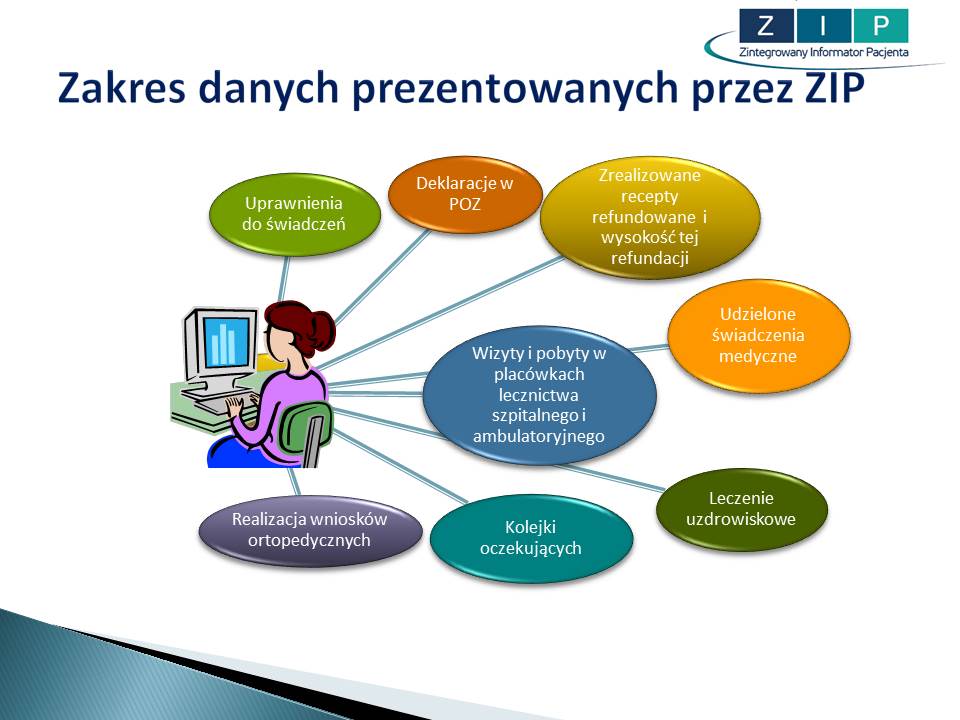 Z I P
Zintegrowany Informator Pacjenta

Zakres danych prezentowanych przez ZIP

Uprawnienia do świadczeń

Deklaracje w POZ

Zrealizowane recepty refundowane i wysokość tej refundacji

Udzielone świadczenia medyczne

Wizyty i pobyty w placówkach lecznictwa szpitalnego i ambulatoryjnego

Leczenie uzdrowiskowe

Kolejki oczekujących

Realizacja wniosków ortopedycznych